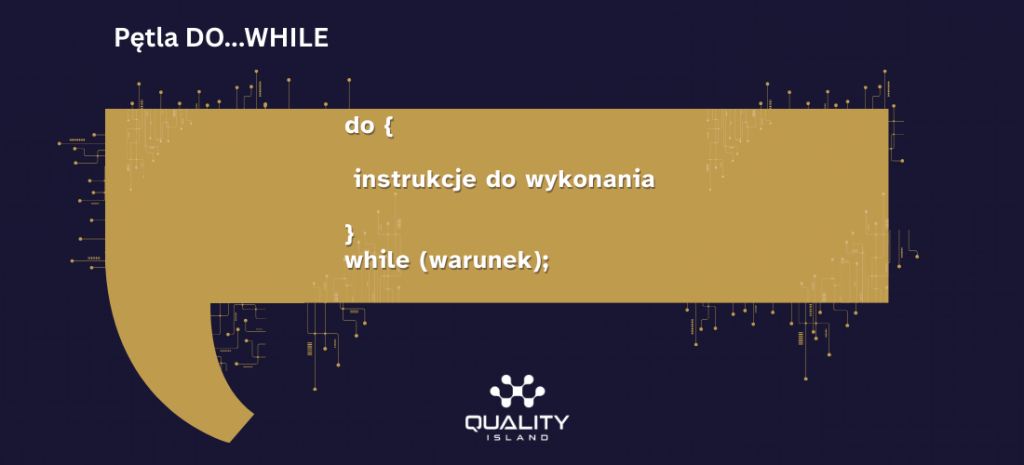 Pętla DO...WHILE

do {

instrukcje do wykonania

}
while (warunek);

QUALITY
ISLAND